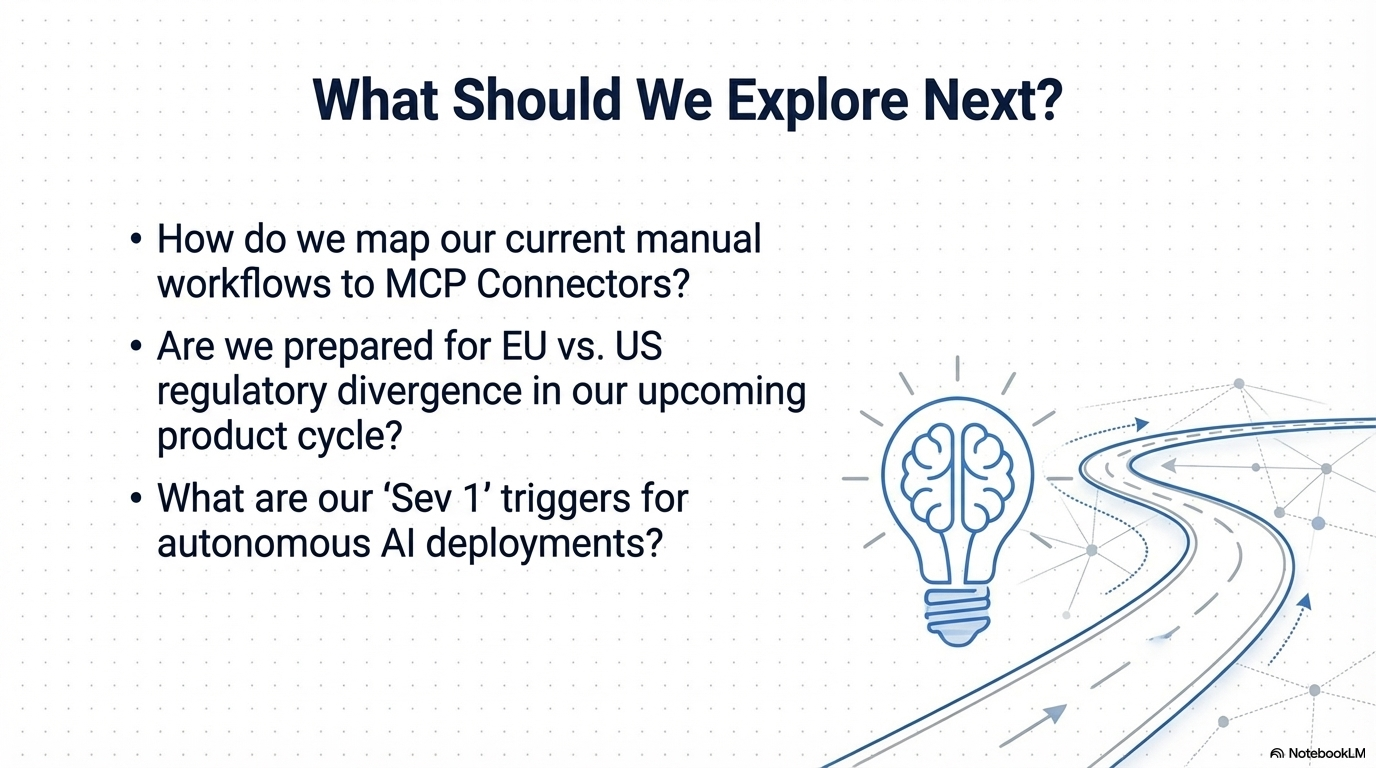 What Should We Explore Next?

• How do we map our current manual workflows to MCP Connectors?

• Are we prepared for EU vs. US regulatory divergence in our upcoming product cycle?

• What are our ‘Sev 1’ triggers for autonomous AI deployments?

NotebookLM